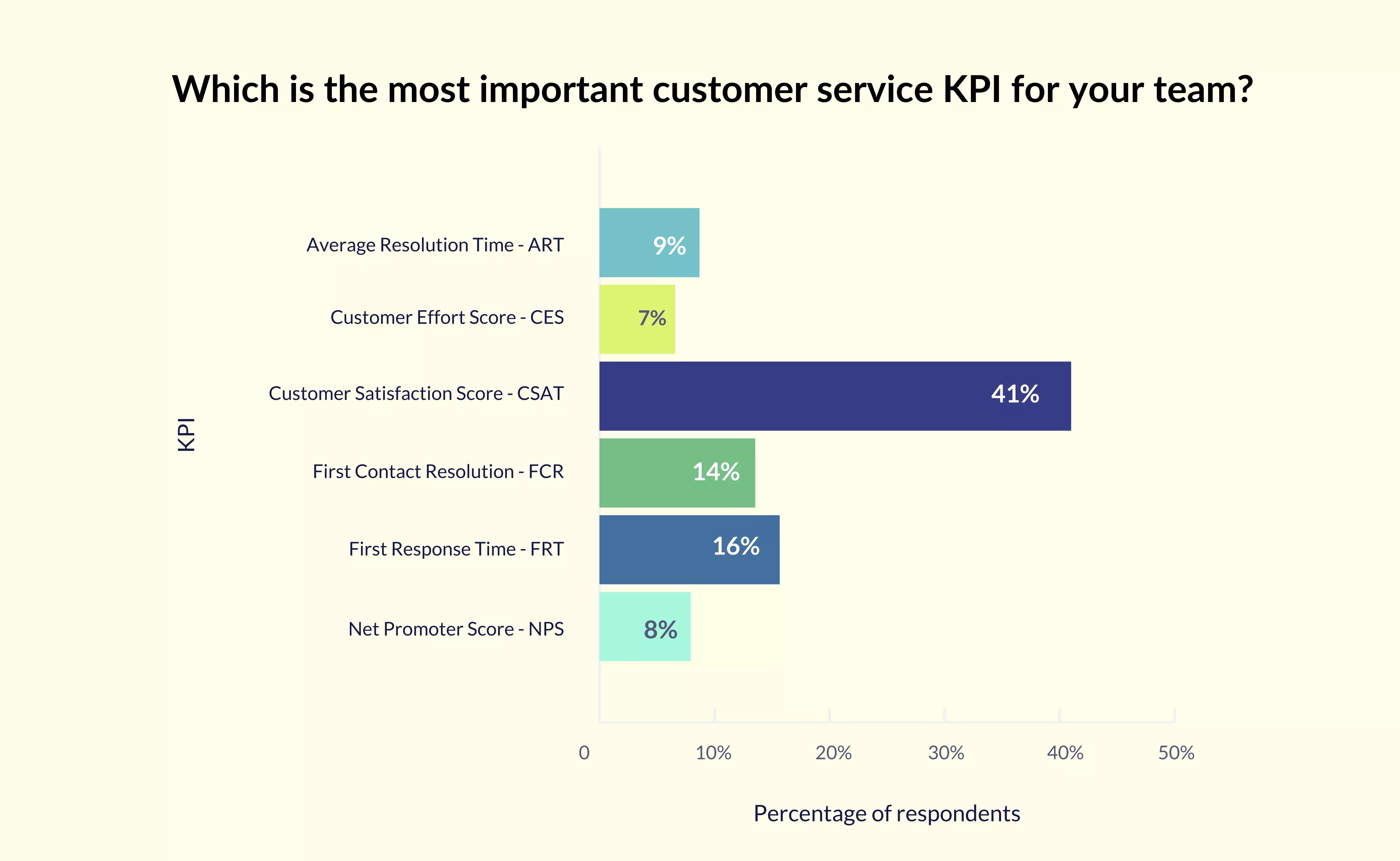 Which is the most important customer service KPI for your team?

KPI

Average Resolution Time - ART 9%

Customer Effort Score - CES 7%

Customer Satisfaction Score - CSAT 41%

First Contact Resolution - FCR 14%

First Response Time - FRT 16%

Net Promoter Score - NPS 8%

0 10% 20% 30% 40% 50%

Percentage of respondents